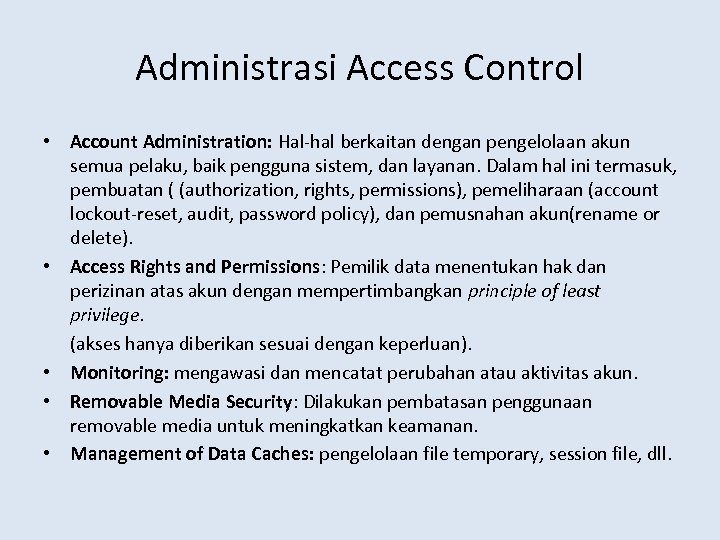 Administrasi Access Control

• Account Administration: Hal-hal berkaitan dengan pengelolaan akun semua pelaku, baik pengguna sistem, dan layanan. Dalam hal ini termasuk, pembuatan ( (authorization, rights, permissions), pemeliharaan (account lockout-reset, audit, password policy), dan pemusnahan akun(rename or delete).

• Access Rights and Permissions: Pemilik data menentukan hak dan perizinan atas akun dengan mempertimbangkan principle of least privilege.

(akses hanya diberikan sesuai dengan keperluan).

• Monitoring: mengawasi dan mencatat perubahan atau aktivitas akun.

• Removable Media Security: Dilakukan pembatasan penggunaan removable media untuk meningkatkan keamanan.

• Management of Data Caches: pengelolaan file temporary, session file, dll.